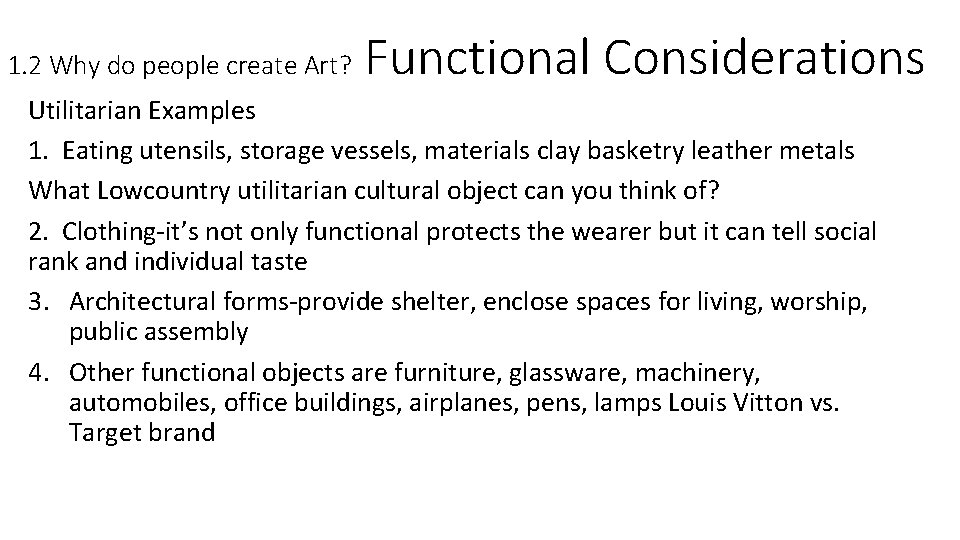 1.2 Why do people create Art? Functional Considerations

Utilitarian Examples

1. Eating utensils, storage vessels, materials clay basketry leather metals

What Lowcountry utilitarian cultural object can you think of?

2. Clothing-it's not only functional protects the wearer but it can tell social rank and individual taste

3. Architectural forms-provide shelter, enclose spaces for living, worship, public assembly

4. Other functional objects are furniture, glassware, machinery, automobiles, office buildings, airplanes, pens, lamps Louis Vitton vs. Target brand